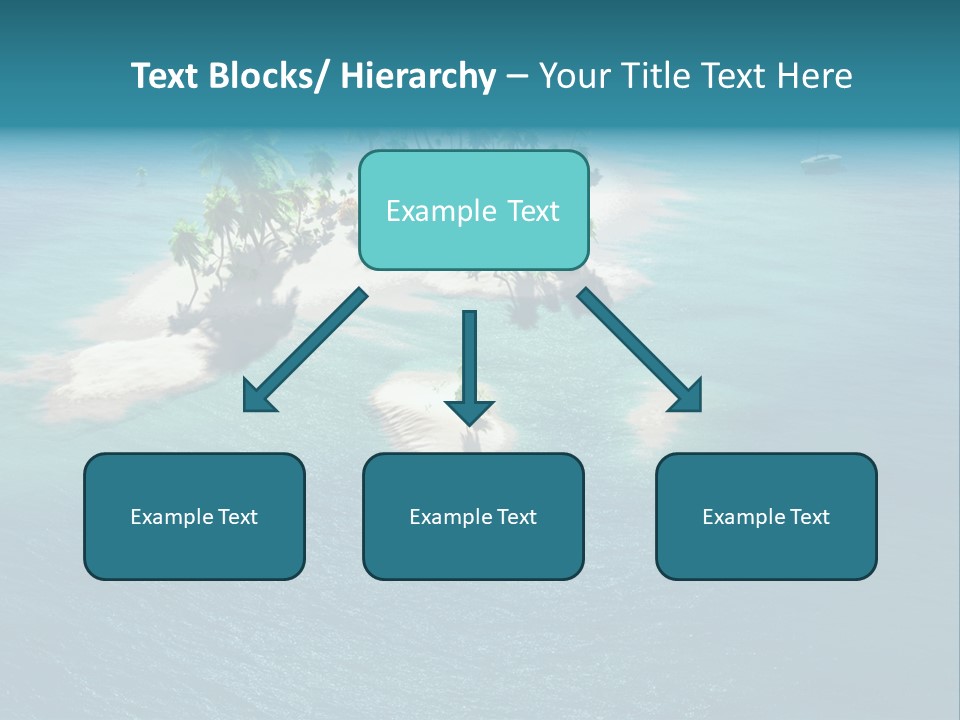 Text Blocks/ Hierarchy – Your Title Text Here

Example Text

Example Text

Example Text

Example Text